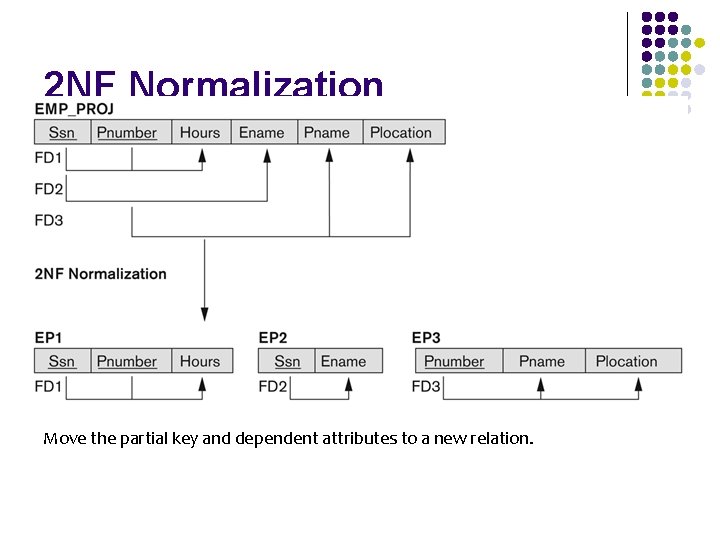 2NF Normalization

EMP_PROJ

| Ssn | Pnumber | Hours | Ename | Pname | Plocation |
|---|---|---|---|---|---|

FD1

FD2

FD3

2NF Normalization

EP1

| Ssn | Pnumber | Hours |
|---|---|---|

FD1

EP2

| Ssn | Ename |
|---|---|

FD2

EP3

| Pnumber | Pname | Plocation |
|---|---|---|

FD3

Move the partial key and dependent attributes to a new relation.